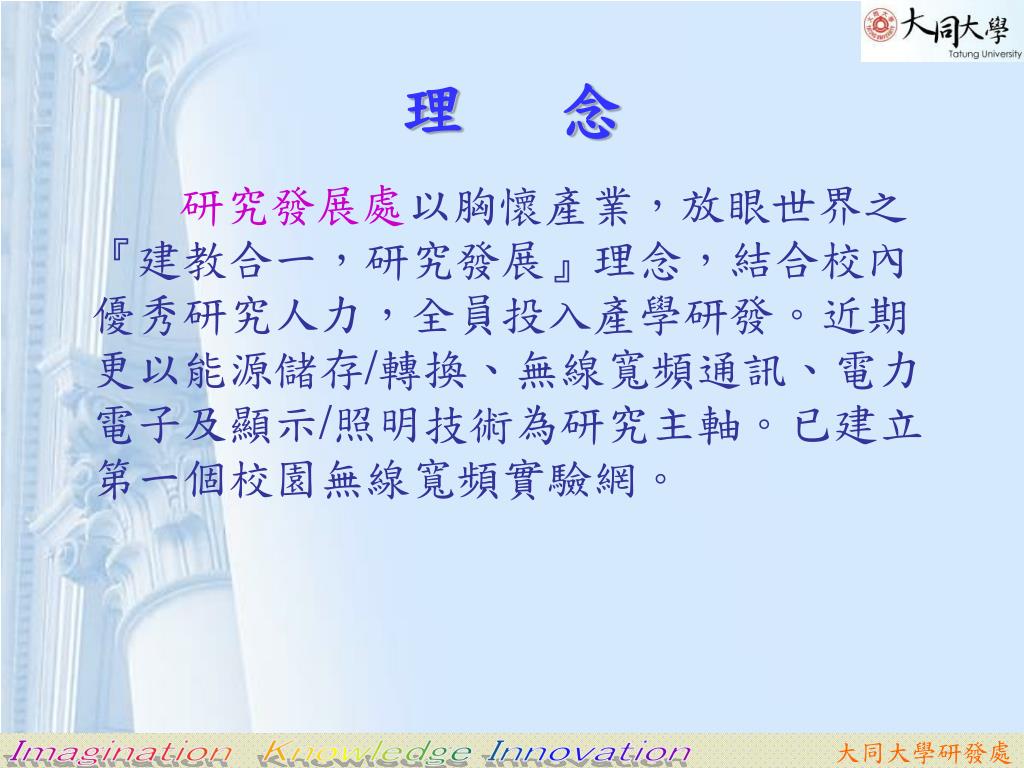 大同大學
Tatung University

理　念

研究發展處以胸懷產業，放眼世界之『建教合一，研究發展』理念，結合校內優秀研究人力，全員投入產學研發。近期更以能源儲存/轉換、無線寬頻通訊、電力電子及顯示/照明技術為研究主軸。已建立第一個校園無線寬頻實驗網。

Imagination Knowledge Innovation

大同大學研發處